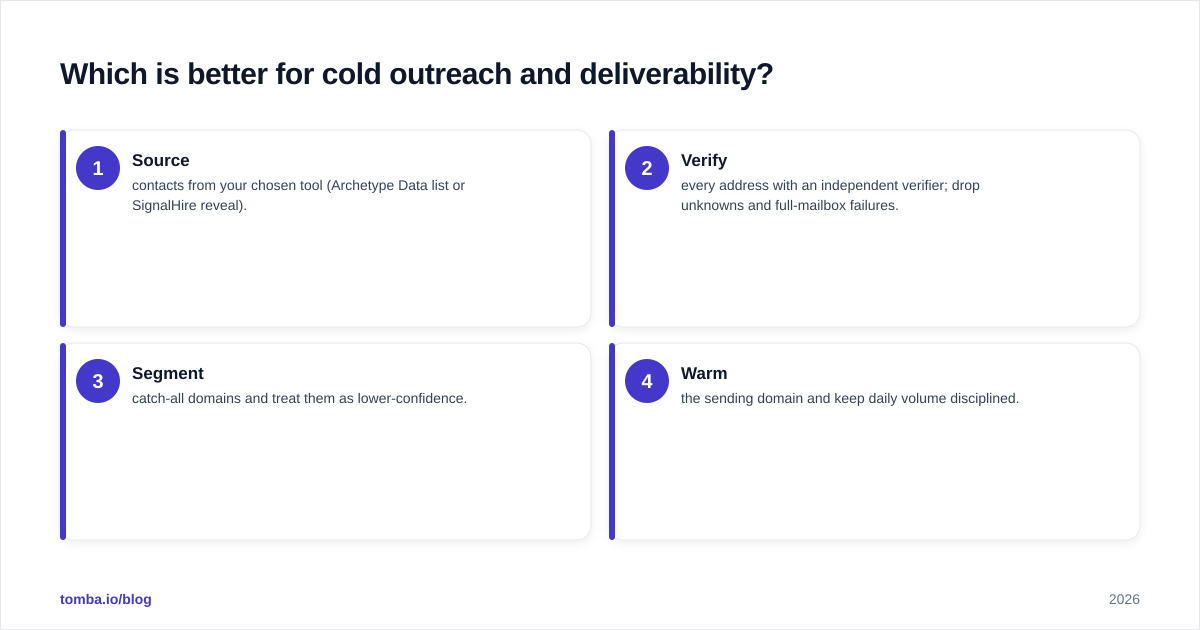 Which is better for cold outreach and deliverability?

1
Source
contacts from your chosen tool (Archetype Data list or SignalHire reveal).

2
Verify
every address with an independent verifier; drop unknowns and full-mailbox failures.

3
Segment
catch-all domains and treat them as lower-confidence.

4
Warm
the sending domain and keep daily volume disciplined.

tomba.io/blog

2026